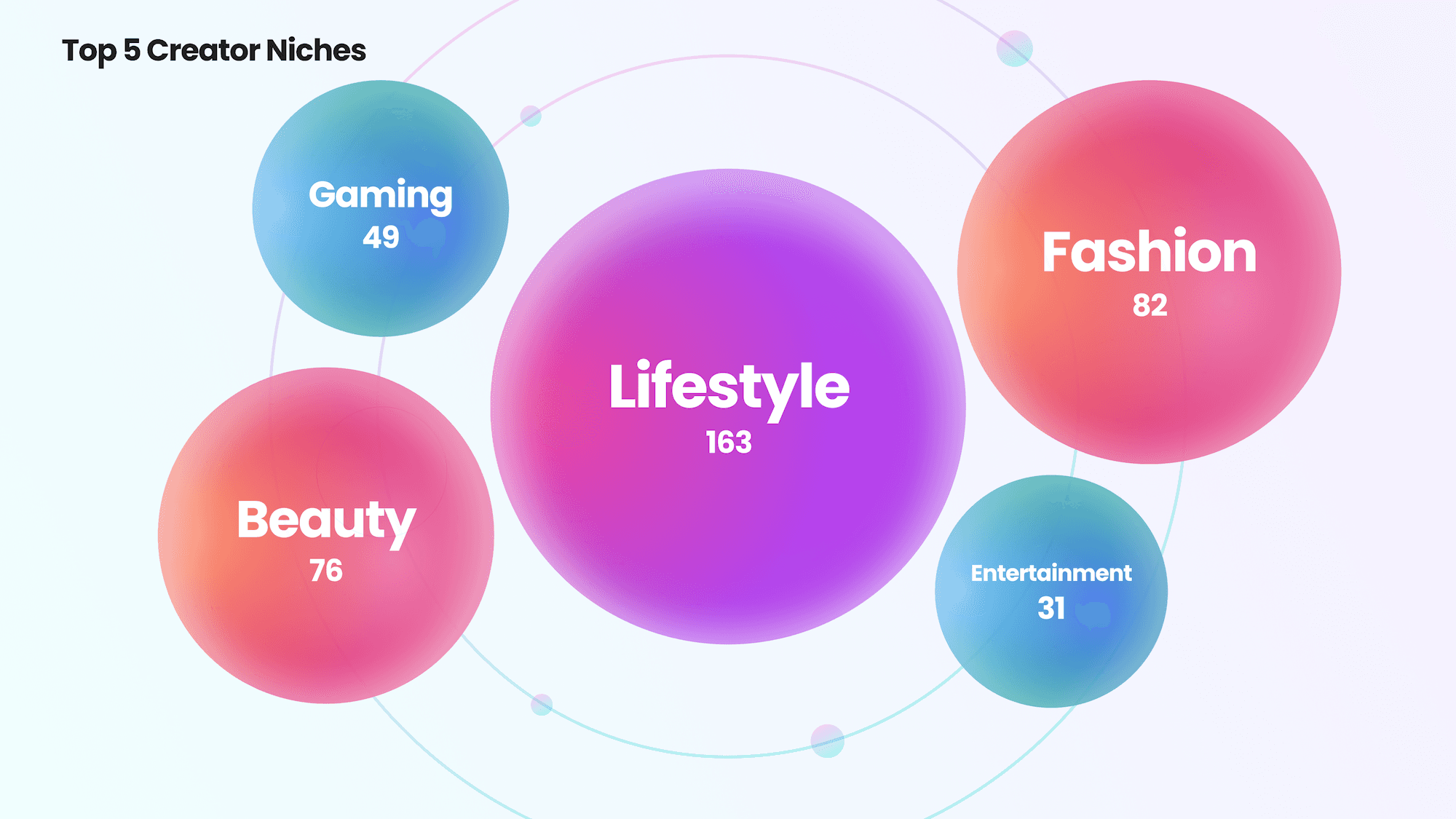 Top 5 Creator Niches

Gaming
49

Fashion
82

Lifestyle
163

Beauty
76

Entertainment
31